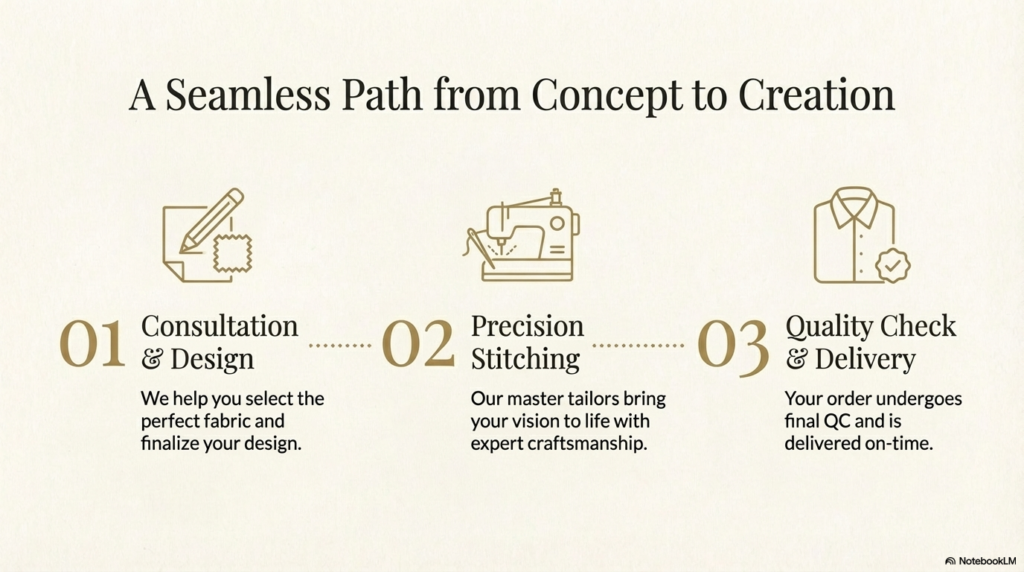 A Seamless Path from Concept to Creation

01 Consultation & Design

We help you select the perfect fabric and finalize your design.

02 Precision Stitching

Our master tailors bring your vision to life with expert craftsmanship.

03 Quality Check & Delivery

Your order undergoes final QC and is delivered on-time.

NotebookLM